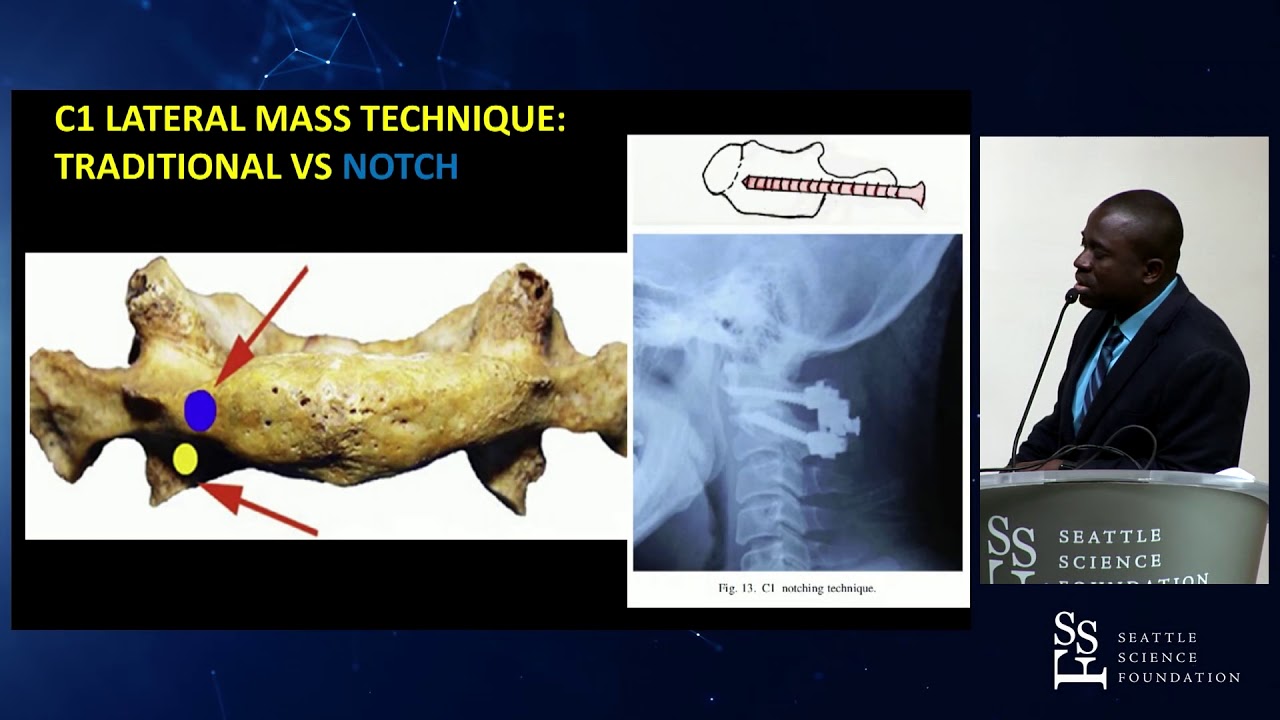 C1 LATERAL MASS TECHNIQUE:
TRADITIONAL VS NOTCH

Fig. 13. C1 notching technique.

SSF SEATTLE SCIENCE FOUNDATION

SSF SEATTLE SCIENCE FOUNDATION